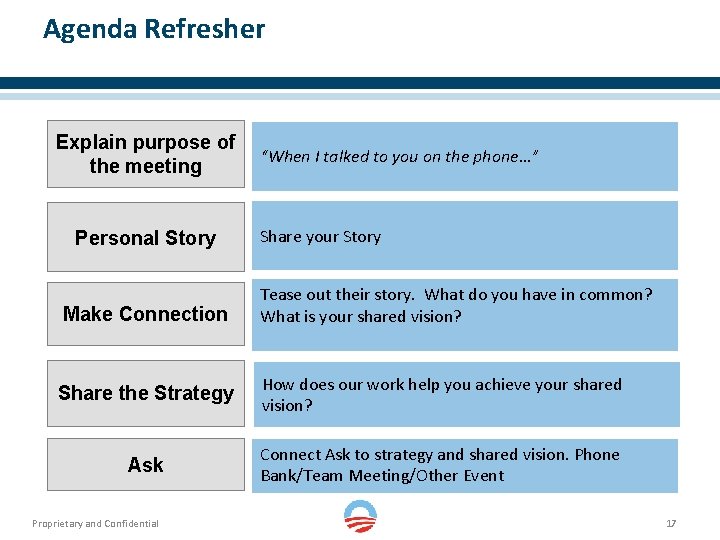 Agenda Refresher

Explain purpose of the meeting

"When I talked to you on the phone…"

Personal Story

Share your Story

Make Connection

Tease out their story. What do you have in common? What is your shared vision?

Share the Strategy

How does our work help you achieve your shared vision?

Ask

Connect Ask to strategy and shared vision. Phone Bank/Team Meeting/Other Event

Proprietary and Confidential

17